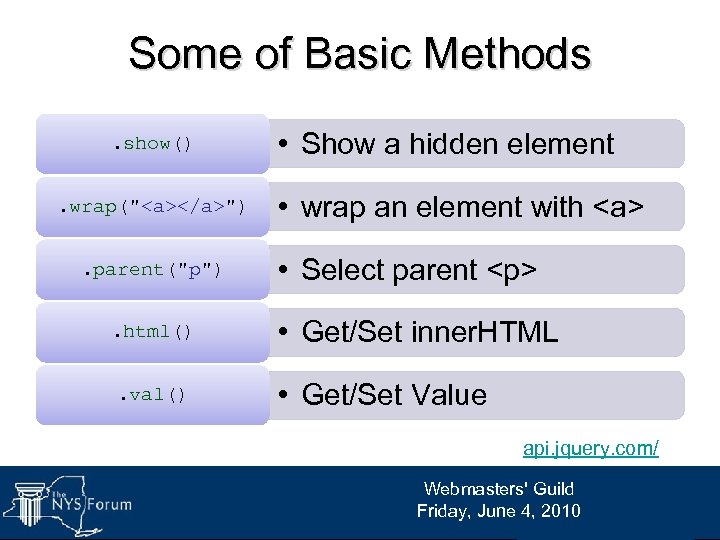 Some of Basic Methods

.show()
• Show a hidden element

.wrap("<a></a>")
• wrap an element with <a>

.parent("p")
• Select parent <p>

.html()
• Get/Set innerHTML

.val()
• Get/Set Value

api.jquery.com/

The NYS Forum

Webmasters' Guild
Friday, June 4, 2010